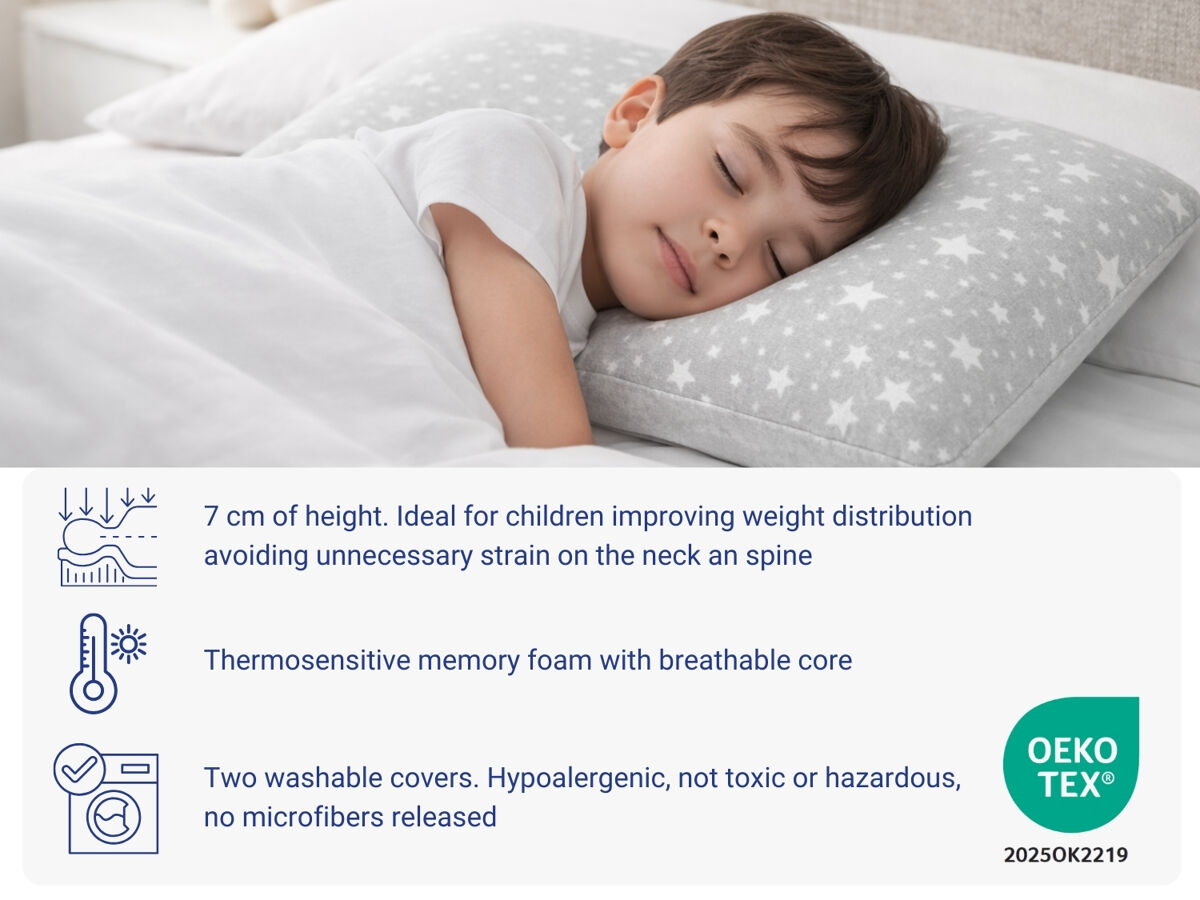 7 cm of height. Ideal for children improving weight distribution avoiding unnecessary strain on the neck an spine

Thermosensitive memory foam with breathable core

Two washable covers. Hypoalergenic, not toxic or hazardous, no microfibers released

OEKO TEX®

2025OK2219